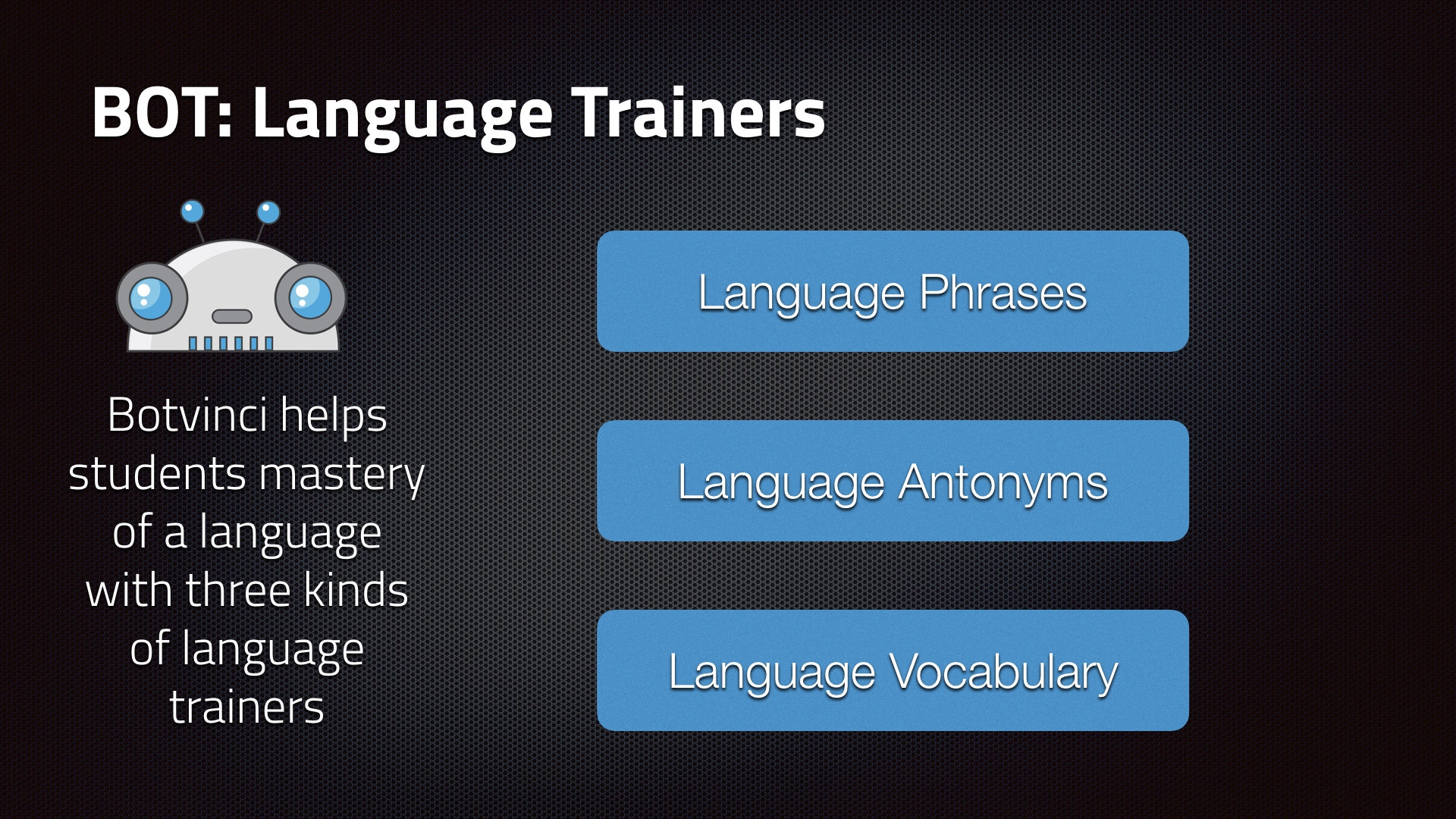 BOT: Language Trainers

Botvinci helps students mastery of a language with three kinds of language trainers

Language Phrases

Language Antonyms

Language Vocabulary